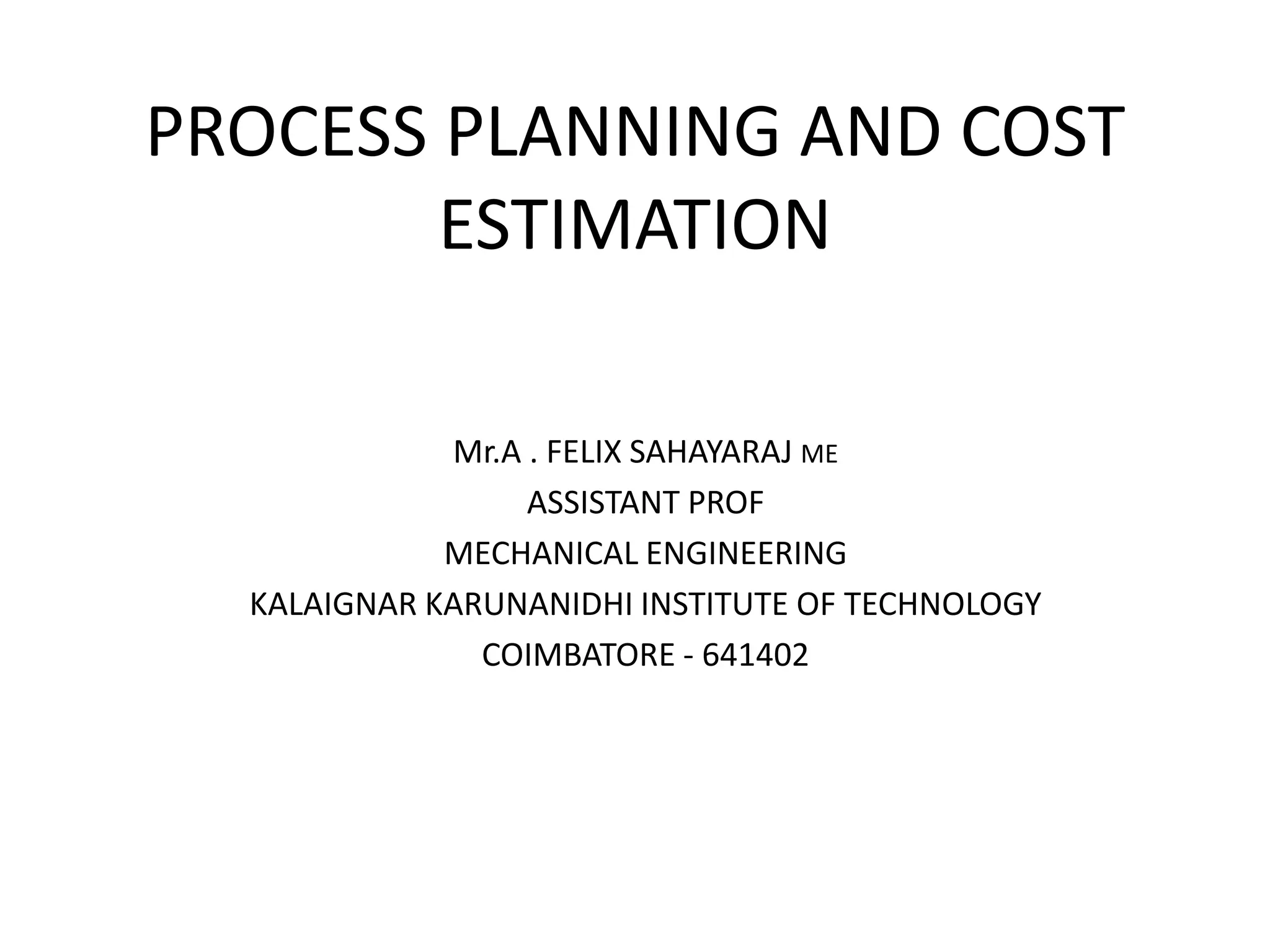 PROCESS PLANNING AND COST ESTIMATION

Mr.A . FELIX SAHAYARAJ ME

ASSISTANT PROF

MECHANICAL ENGINEERING

KALAIGNAR KARUNANIDHI INSTITUTE OF TECHNOLOGY

COIMBATORE - 641402